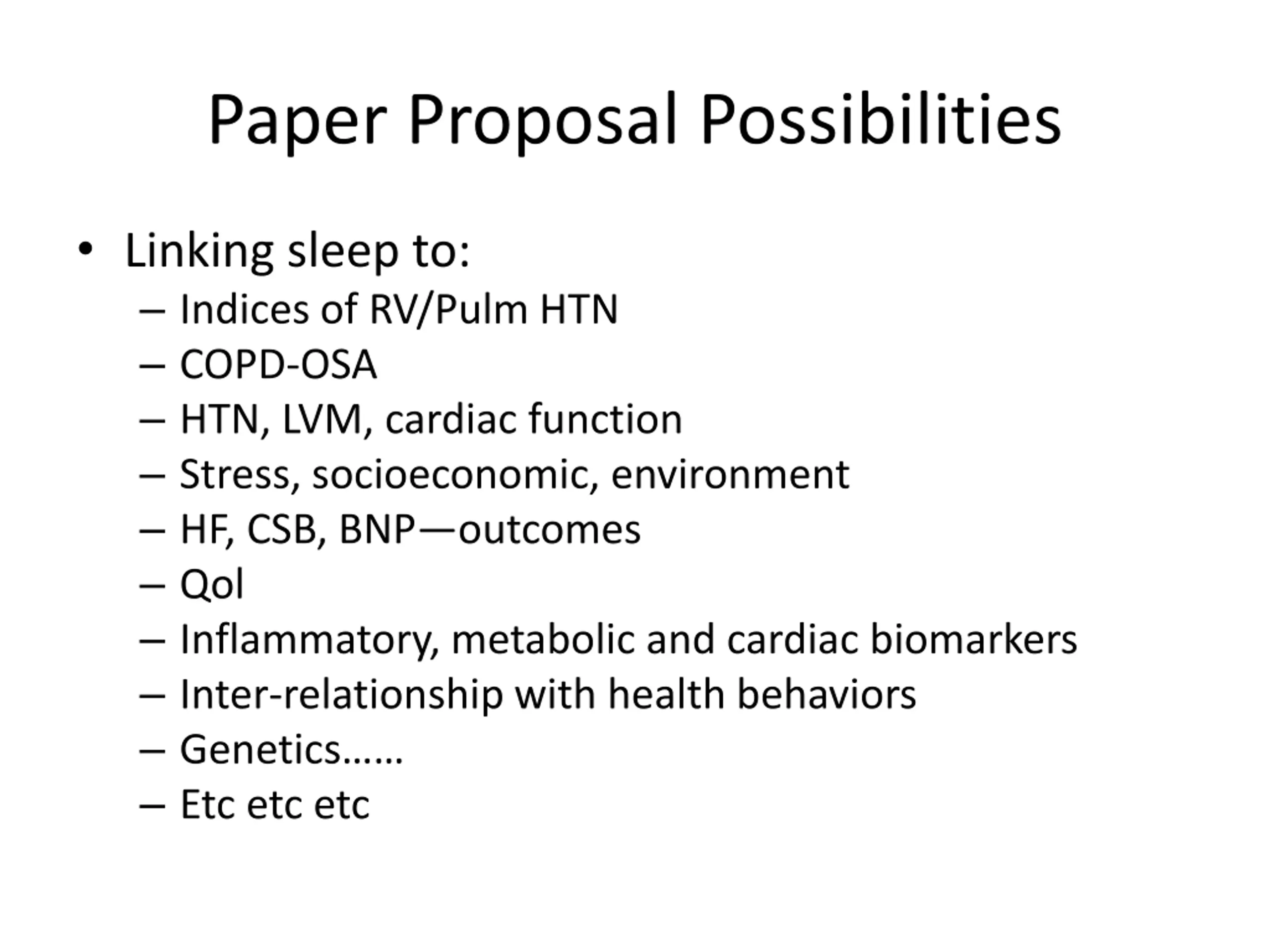 Paper Proposal Possibilities

• Linking sleep to:
– Indices of RV/Pulm HTN
– COPD-OSA
– HTN, LVM, cardiac function
– Stress, socioeconomic, environment
– HF, CSB, BNP—outcomes
– Qol
– Inflammatory, metabolic and cardiac biomarkers
– Inter-relationship with health behaviors
– Genetics……
– Etc etc etc